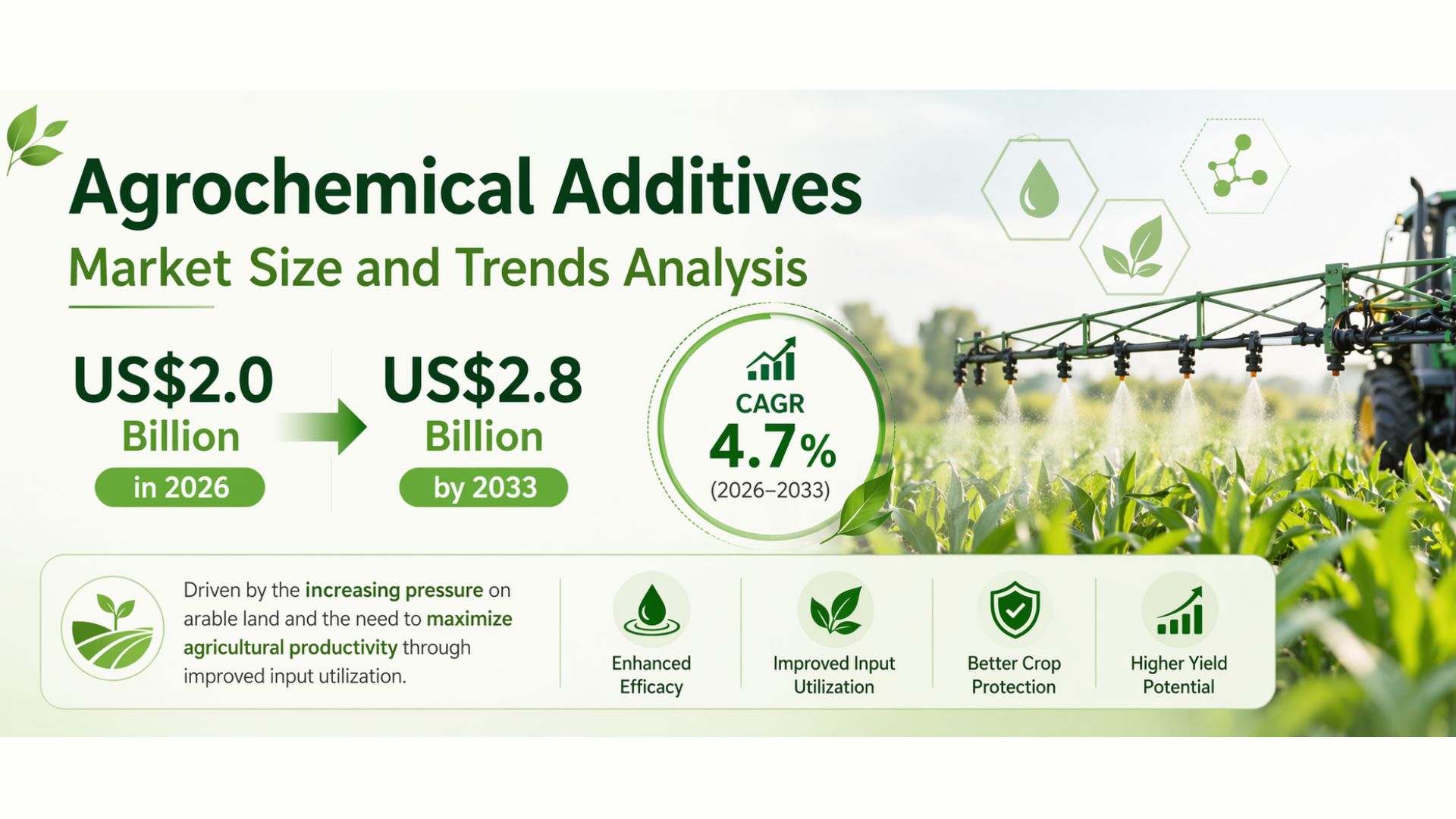 Agrochemical Additives
Market Size and Trends Analysis

US$2.0 Billion in 2026

US$2.8 Billion by 2033

CAGR
4.7%
(2026–2033)

Driven by the increasing pressure on arable land and the need to maximize agricultural productivity through improved input utilization.

Enhanced Efficacy

Improved Input Utilization

Better Crop Protection

Higher Yield Potential